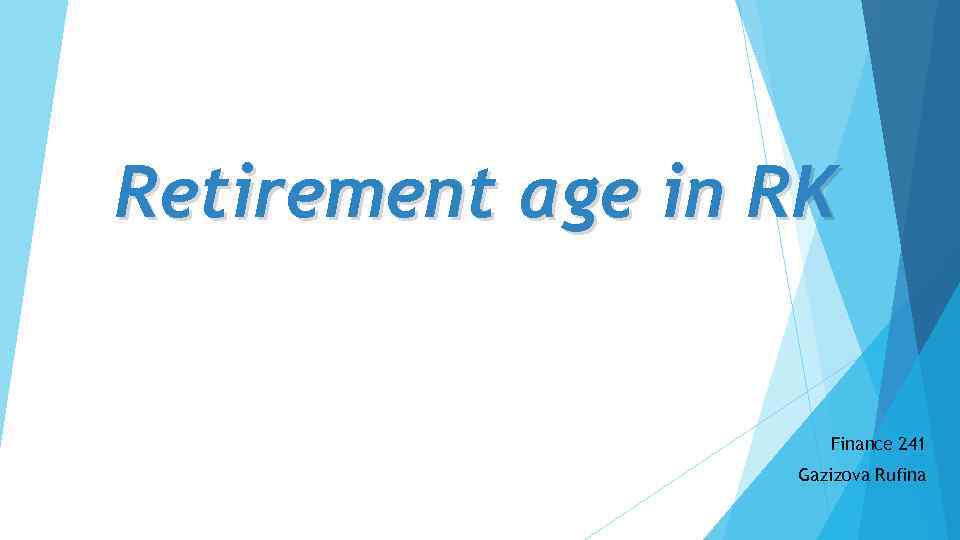 Retirement age in RK

Finance 241

Gazizova Rufina